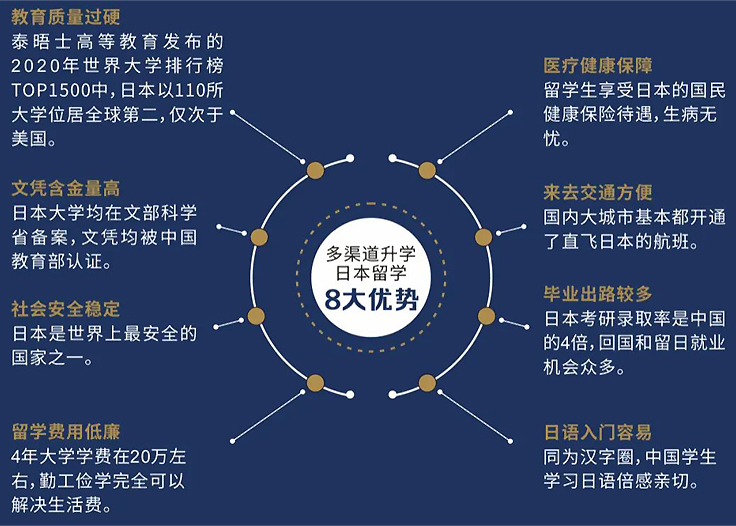 教育质量过硬
泰晤士高等教育发布的2020年世界大学排行榜TOP1500中，日本以110所大学位居全球第二，仅次于美国。

文凭含金量高
日本大学均在文部科学省备案，文凭均被中国教育部认证。

社会安全稳定
日本是世界上最安全的国家之一。

留学费用低廉
4年大学学费在20万左右，勤工俭学完全可以解决生活费。

多渠道升学
日本留学
8大优势

医疗健康保障
留学生享受日本的国民健康保险待遇，生病无忧。

来去交通方便
国内大城市基本都开通了直飞日本的航班。

毕业出路较多
日本考研录取率是中国的4倍，回国和留日就业机会众多。

日语入门容易
同为汉字圈，中国学生学习日语倍感亲切。